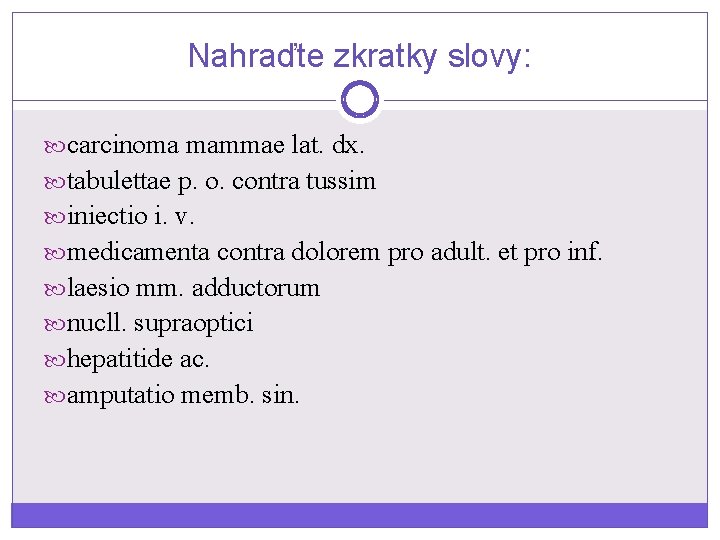 Nahraďte zkratky slovy:

carcinoma mammae lat. dx.
tabulettae p. o. contra tussim
iniectio i. v.
medicamenta contra dolorem pro adult. et pro inf.
laesio mm. adductorum
nucll. supraoptici
hepatitide ac.
amputatio memb. sin.